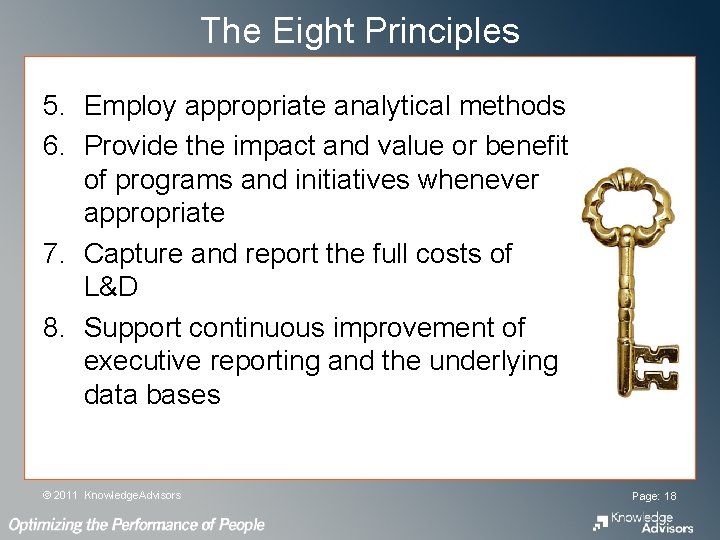 The Eight Principles

5. Employ appropriate analytical methods
6. Provide the impact and value or benefit of programs and initiatives whenever appropriate
7. Capture and report the full costs of L&D
8. Support continuous improvement of executive reporting and the underlying data bases

© 2011 KnowledgeAdvisors

Page: 18

Optimizing the Performance of People

Knowledge Advisors